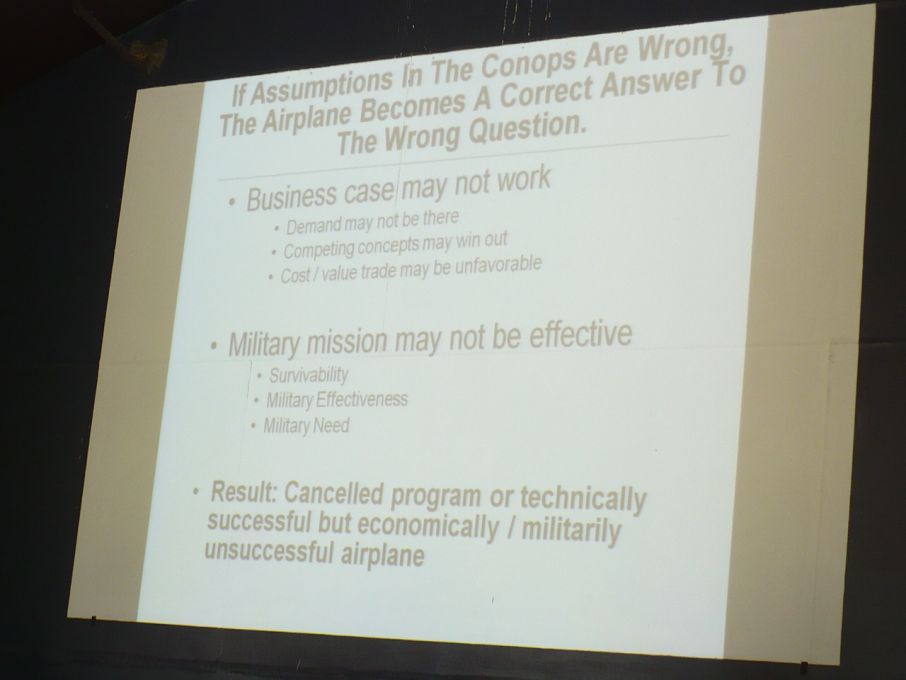 If Assumptions In The Conops Are Wrong, The Airplane Becomes A Correct Answer To The Wrong Question.

• Business case may not work
• Demand may not be there
• Competing concepts may win out
• Cost / value trade may be unfavorable

• Military mission may not be effective
• Survivability
• Military Effectiveness
• Military Need

• Result: Cancelled program or technically successful but economically / militarily unsuccessful airplane